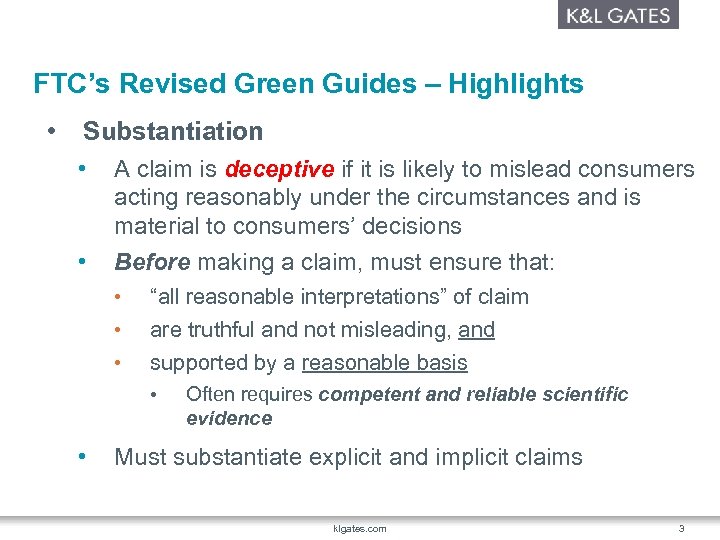 K&L GATES

FTC's Revised Green Guides – Highlights

• Substantiation

• A claim is deceptive if it is likely to mislead consumers acting reasonably under the circumstances and is material to consumers' decisions

• Before making a claim, must ensure that:

• "all reasonable interpretations" of claim

• are truthful and not misleading, and

• supported by a reasonable basis

• Often requires competent and reliable scientific evidence

• Must substantiate explicit and implicit claims

klgates.com 3